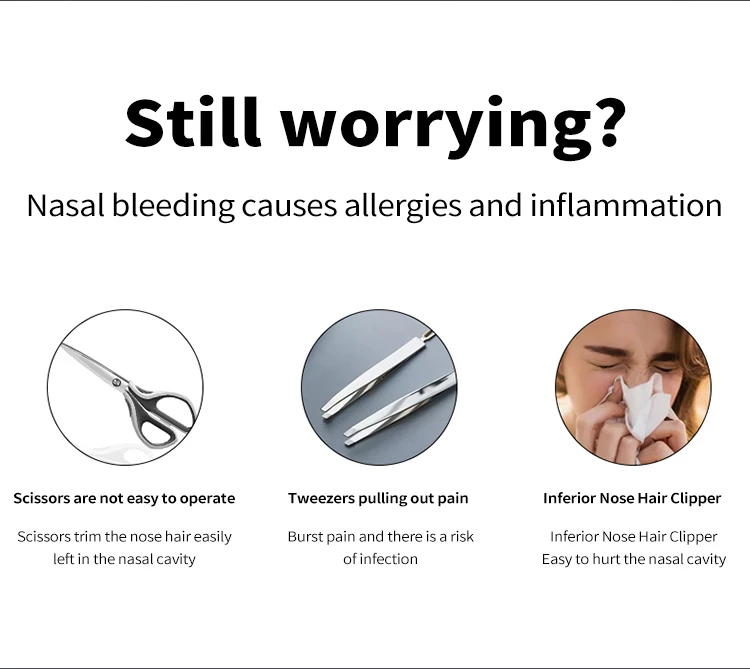 Still worrying?

Nasal bleeding causes allergies and inflammation

Scissors are not easy to operate

Scissors trim the nose hair easily left in the nasal cavity

Tweezers pulling out pain

Burst pain and there is a risk of infection

Inferior Nose Hair Clipper

Inferior Nose Hair Clipper Easy to hurt the nasal cavity